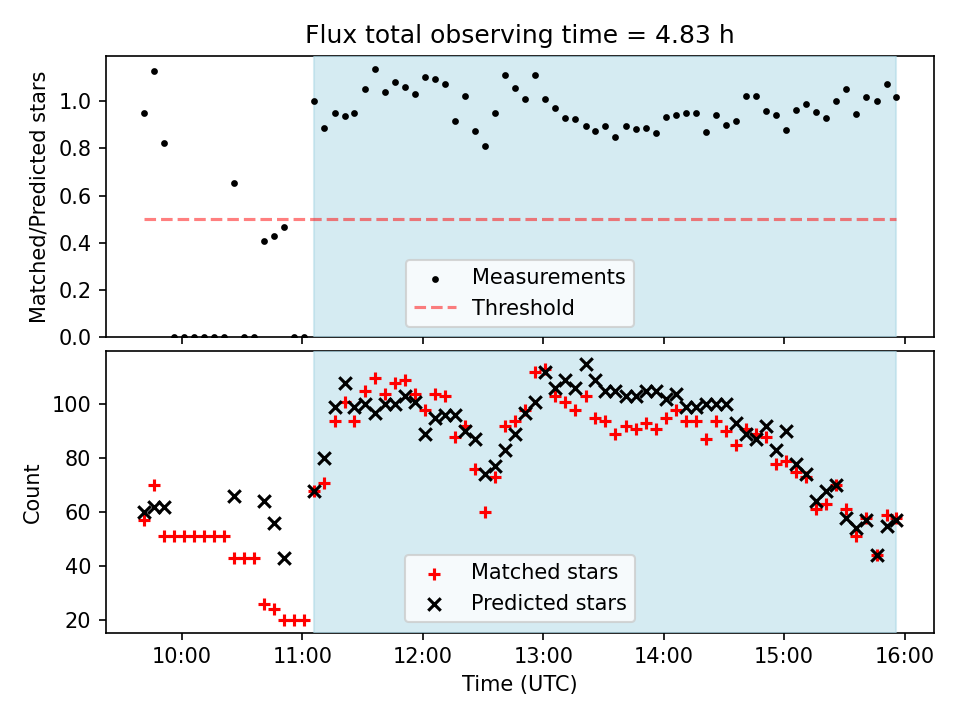 Flux total observing time = 4.83 h

Matched/Predicted stars

1.0
0.8
0.6
0.4
0.2
0.0

Measurements
Threshold

Count

100
80
60
40
20

Matched stars
Predicted stars

10:00
11:00
12:00
13:00
14:00
15:00
16:00

Time (UTC)